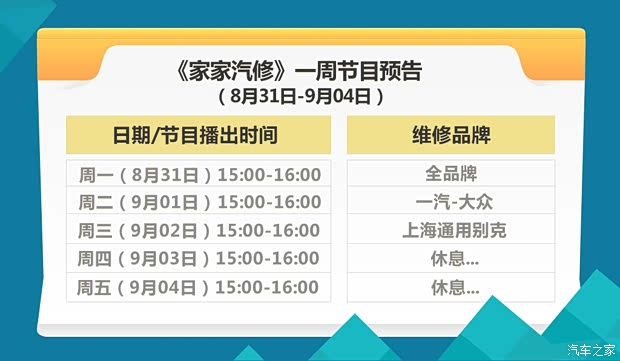 《家家汽修》一周节目预告
（8月31日-9月04日）

| 日期/节目播出时间 | 维修品牌 |
|---|---|
| 周一（8月31日）15:00-16:00 | 全品牌 |
| 周二（9月01日）15:00-16:00 | 一汽-大众 |
| 周三（9月02日）15:00-16:00 | 上海通用别克 |
| 周四（9月03日）15:00-16:00 | 休息... |
| 周五（9月04日）15:00-16:00 | 休息... |

汽车之家